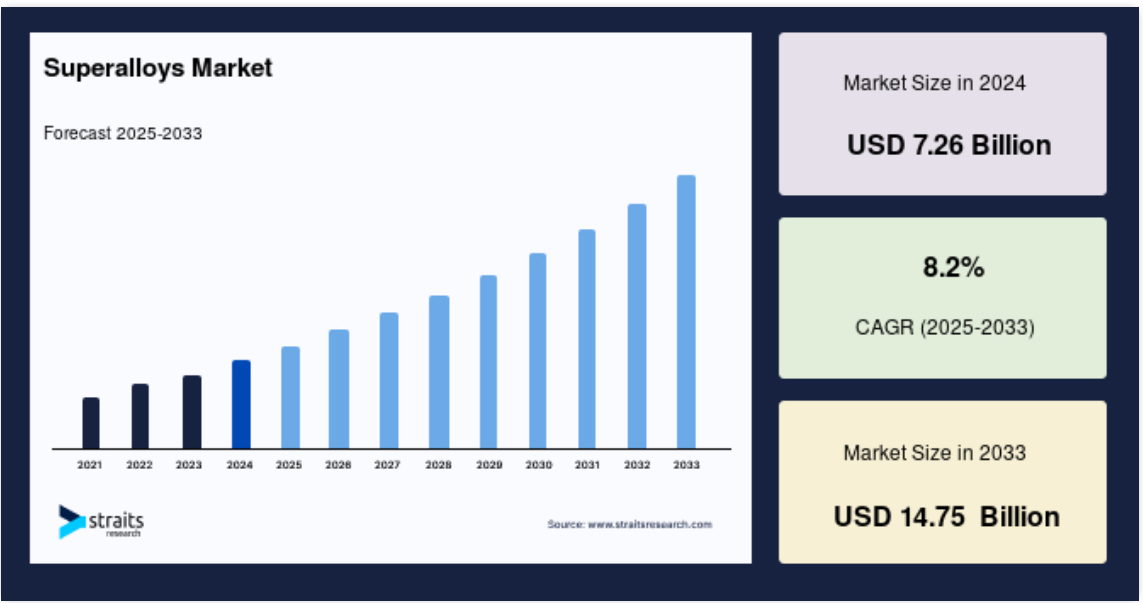 Superalloys Market

Forecast 2025-2033

2021 2022 2023 2024 2025 2026 2027 2028 2029 2030 2031 2032 2033

straits research

Source: www.straitsresearch.com

Market Size in 2024

USD 7.26 Billion

8.2%

CAGR (2025-2033)

Market Size in 2033

USD 14.75 Billion